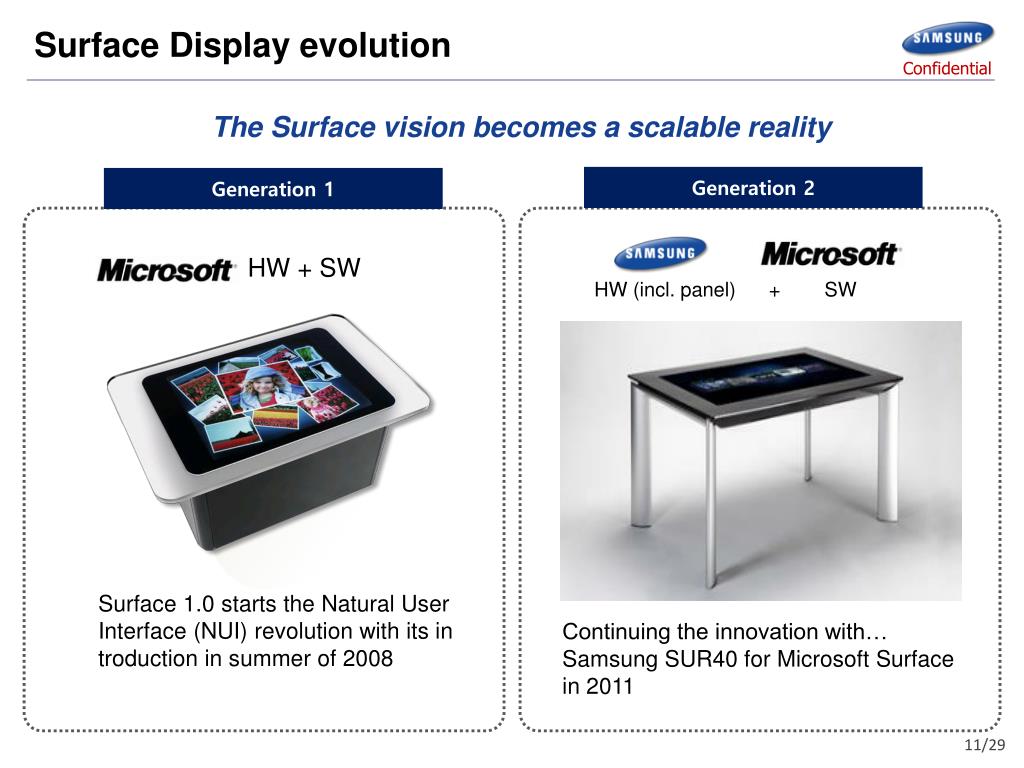 Surface Display evolution

SAMSUNG
Confidential

The Surface vision becomes a scalable reality

Generation 1

Microsoft HW + SW

Surface 1.0 starts the Natural User Interface (NUI) revolution with its in troduction in summer of 2008

Generation 2

SAMSUNG Microsoft

HW (incl. panel) + SW

Continuing the innovation with… Samsung SUR40 for Microsoft Surface in 2011

11/29